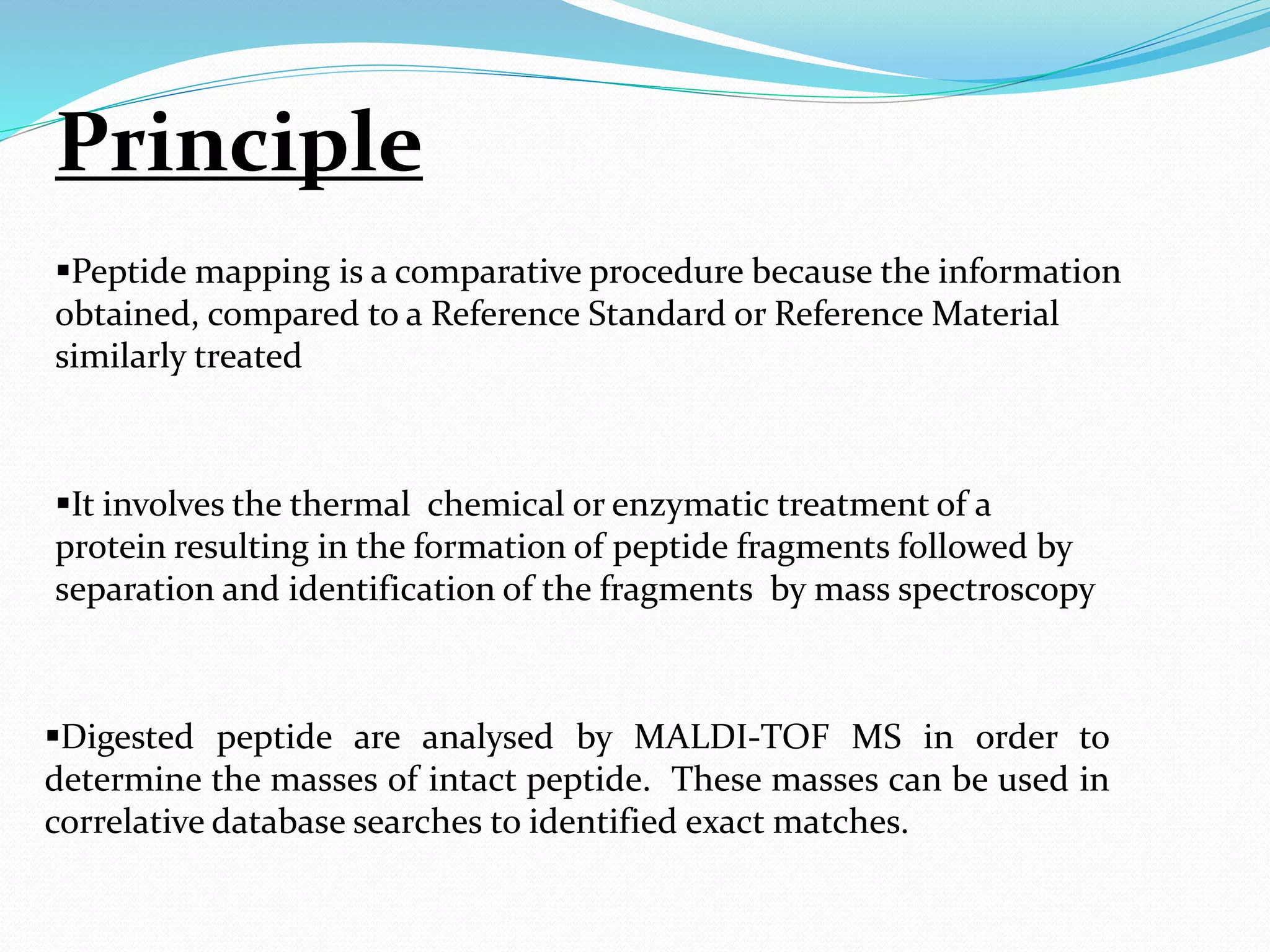 Principle

▪Peptide mapping is a comparative procedure because the information obtained, compared to a Reference Standard or Reference Material similarly treated

▪It involves the thermal chemical or enzymatic treatment of a protein resulting in the formation of peptide fragments followed by separation and identification of the fragments by mass spectroscopy

▪Digested peptide are analysed by MALDI-TOF MS in order to determine the masses of intact peptide. These masses can be used in correlative database searches to identified exact matches.